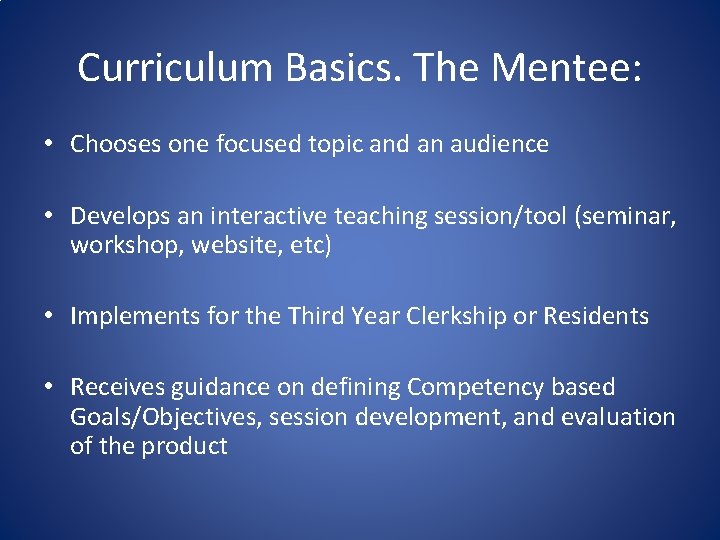 Curriculum Basics. The Mentee:

• Chooses one focused topic and an audience

• Develops an interactive teaching session/tool (seminar, workshop, website, etc)

• Implements for the Third Year Clerkship or Residents

• Receives guidance on defining Competency based Goals/Objectives, session development, and evaluation of the product